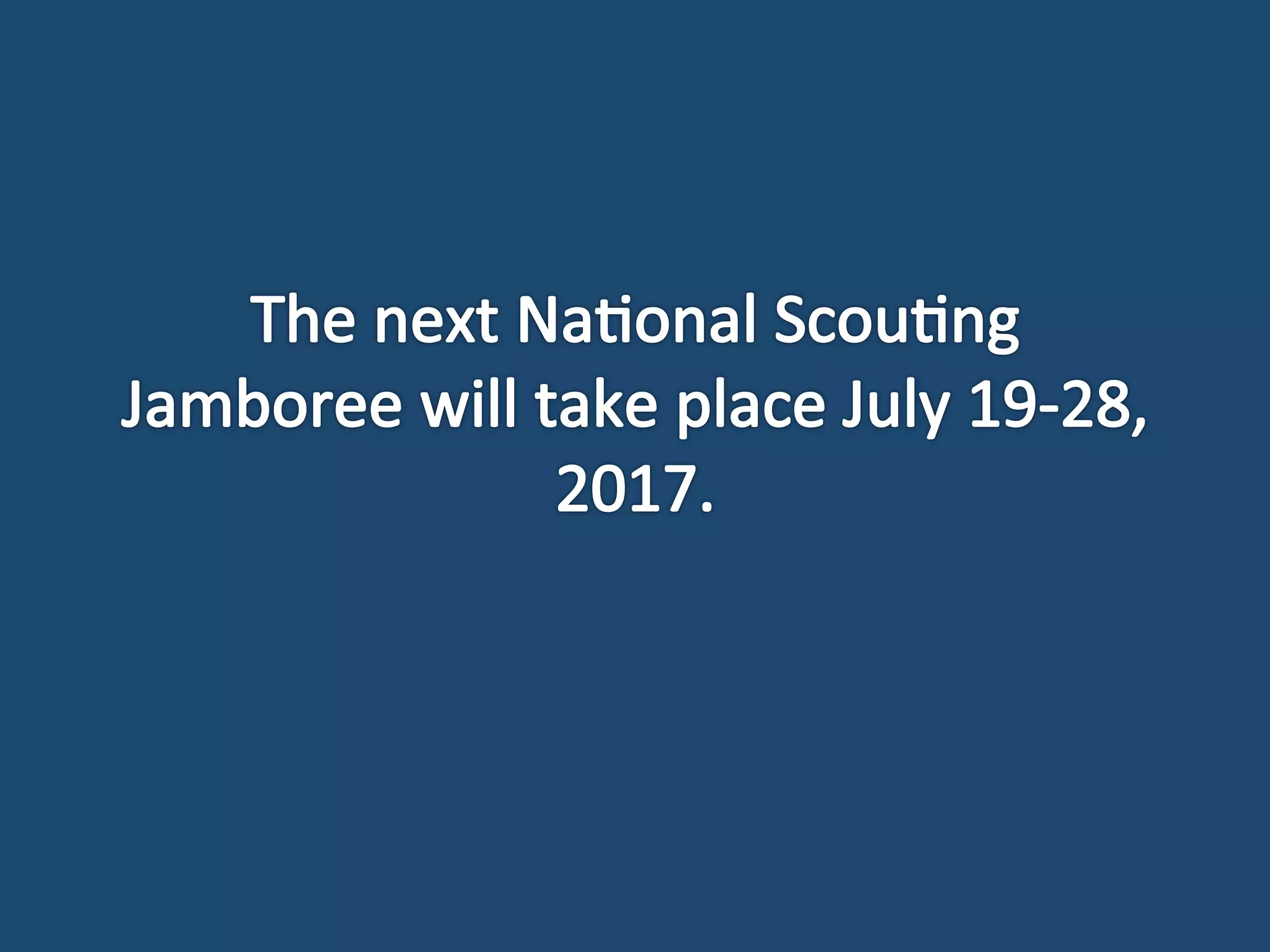 The next National Scouting Jamboree will take place July 19-28, 2017.